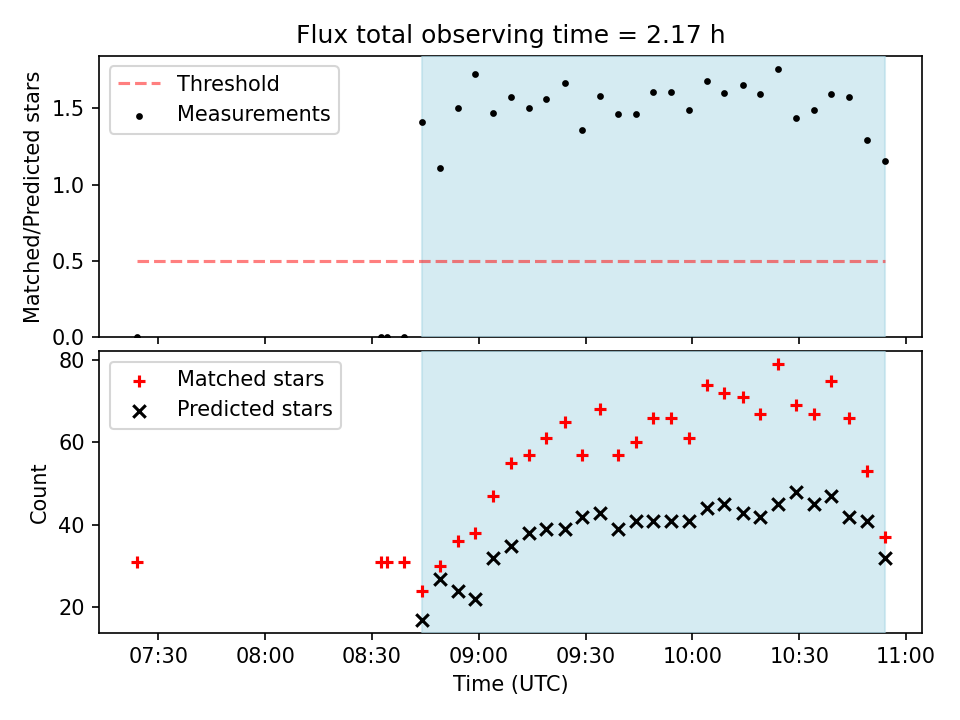 Flux total observing time = 2.17 h

Threshold
Measurements

Matched/Predicted stars

1.5
1.0
0.5
0.0

Matched stars
Predicted stars

Count

80
60
40
20

07:30
08:00
08:30
09:00
09:30
10:00
10:30
11:00

Time (UTC)